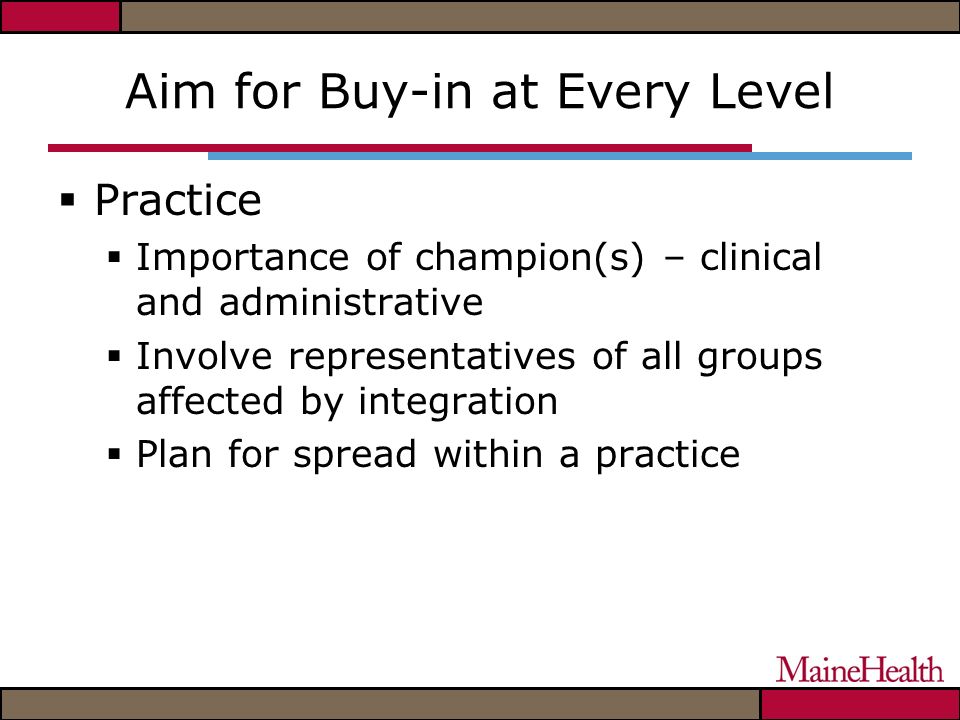 Aim for Buy-in at Every Level

▪ Practice
▪ Importance of champion(s) – clinical and administrative
▪ Involve representatives of all groups affected by integration
▪ Plan for spread within a practice

MaineHealth